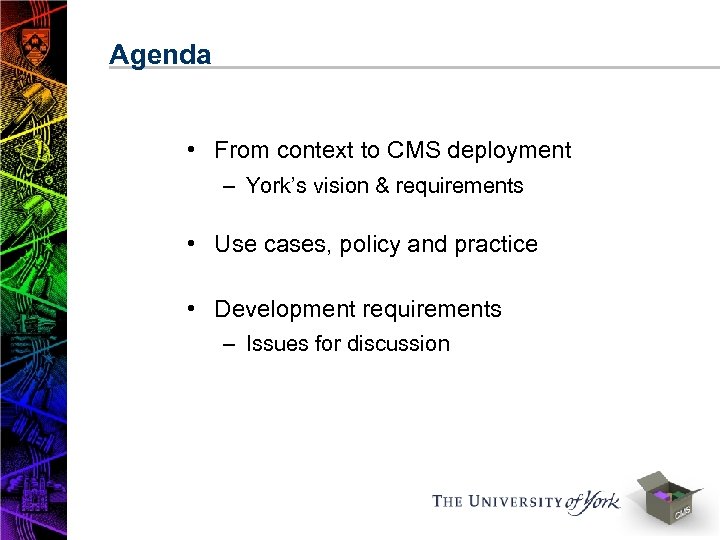 Agenda

• From context to CMS deployment
– York's vision & requirements

• Use cases, policy and practice

• Development requirements
– Issues for discussion

THE UNIVERSITY of York

CMS